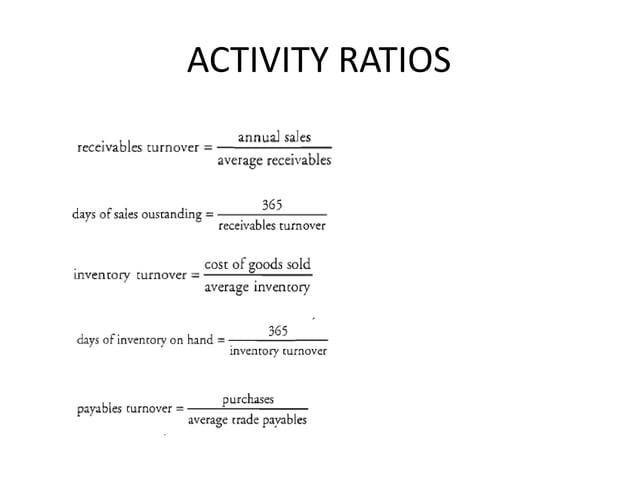 ACTIVITY RATIOS

$\text{receivables turnover} = \frac{\text{annual sales}}{\text{average receivables}}$

$\text{days of sales oustanding} = \frac{365}{\text{receivables turnover}}$

$\text{inventory turnover} = \frac{\text{cost of goods sold}}{\text{average inventory}}$

$\text{days of inventory on hand} = \frac{365}{\text{inventory turnover}}$

$\text{payables turnover} = \frac{\text{purchases}}{\text{average trade payables}}$